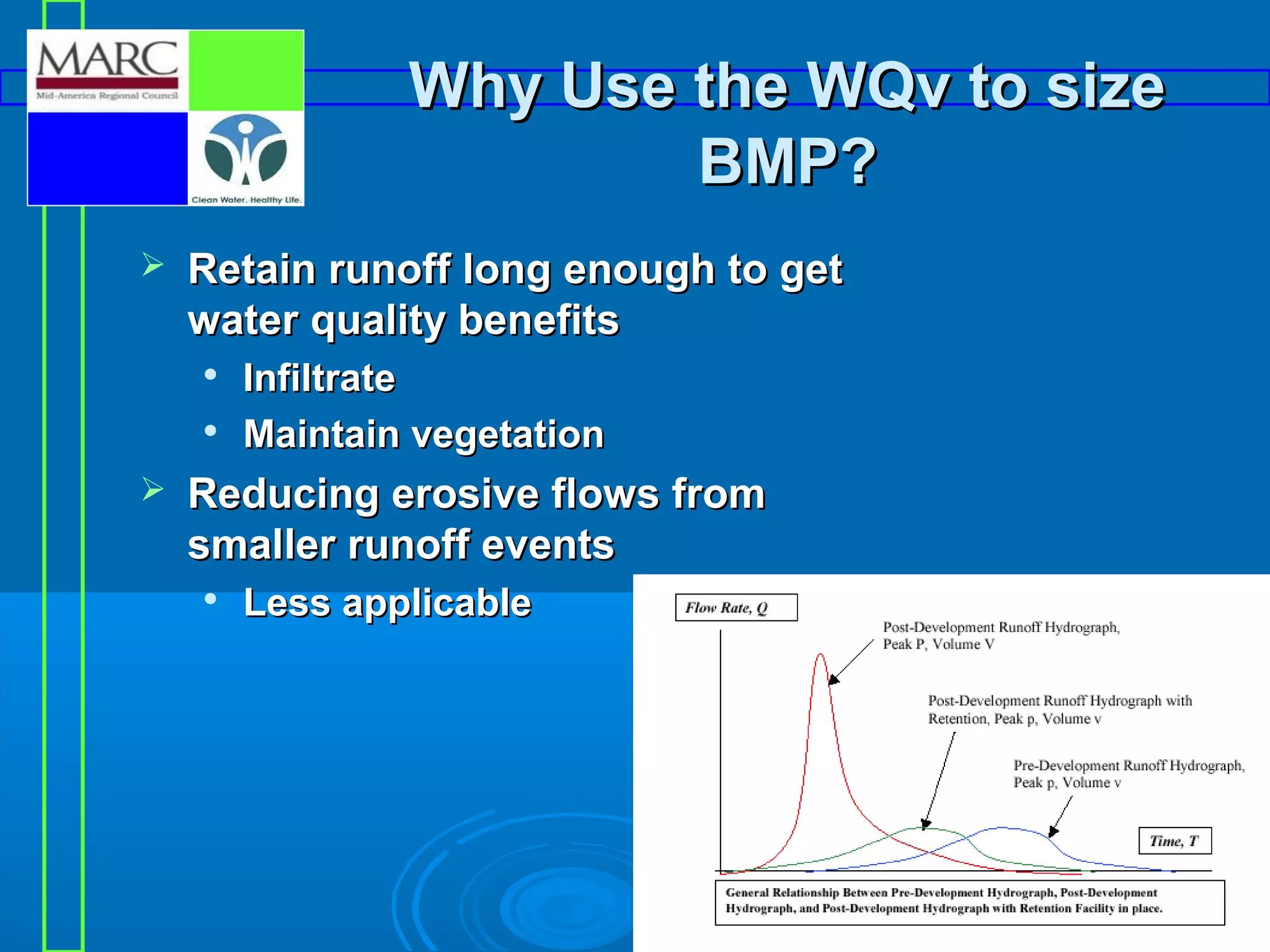 MARC
Mid-America Regional Council

Clean Water. Healthy Life.

Why Use the WQv to size BMP?

➢ Retain runoff long enough to get water quality benefits
• Infiltrate
• Maintain vegetation
➢ Reducing erosive flows from smaller runoff events
• Less applicable

Flow Rate, Q

Post-Development Runoff Hydrograph, Peak P, Volume V

Post-Development Runoff Hydrograph with Retention, Peak p, Volume v

Pre-Development Runoff Hydrograph, Peak p, Volume v

Time, T

General Relationship Between Pre-Development Hydrograph, Post-Development Hydrograph, and Post-Development Hydrograph with Retention Facility in place.